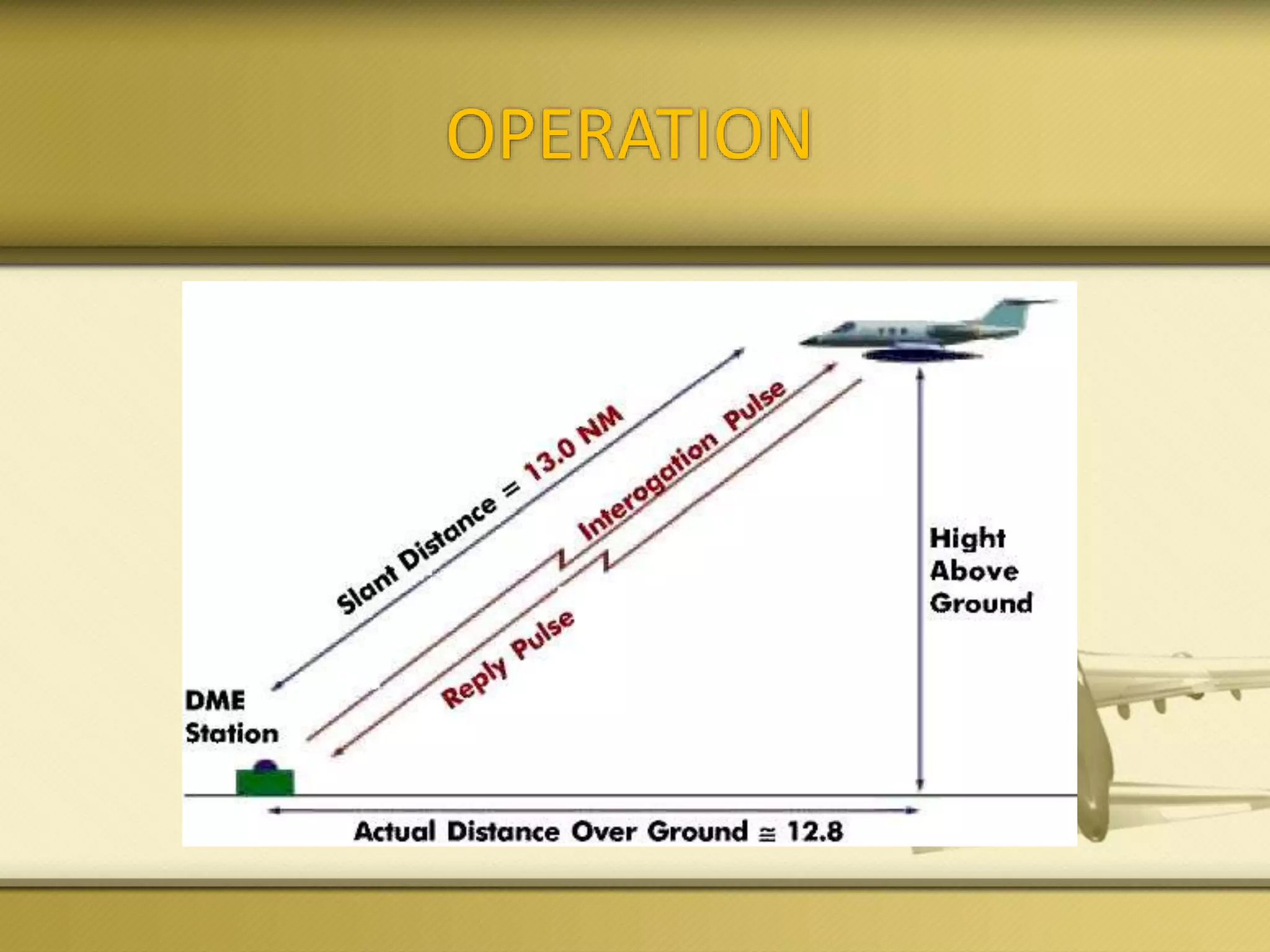 OPERATION

Slant Distance = 13.0 NM

Interogation Pulse

Reply Pulse

Hight Above Ground

DME Station

Actual Distance Over Ground $\cong$ 12.8